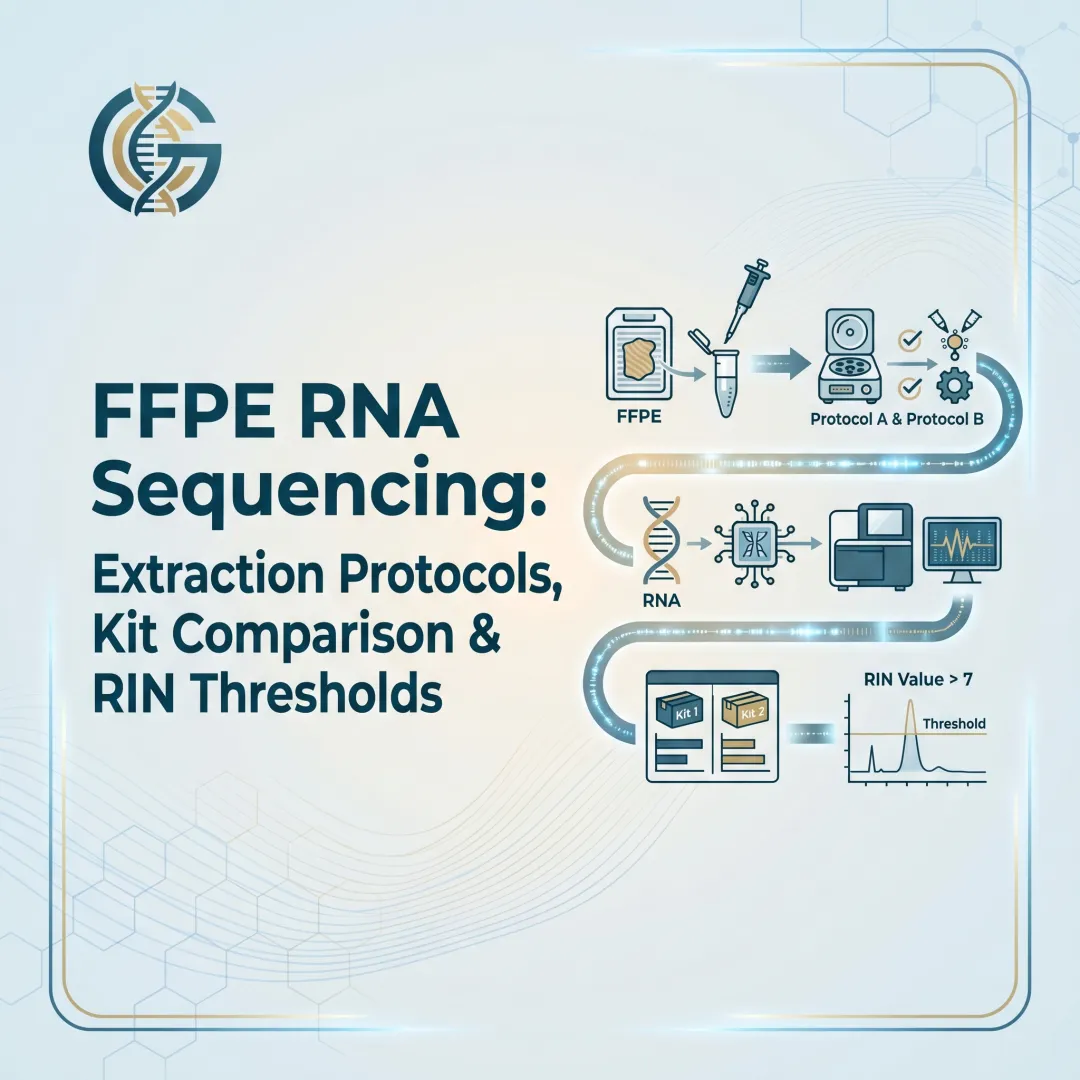 FFPE RNA Sequencing:

Extraction Protocols, Kit Comparison & RIN Thresholds

FFPE

Protocol A & Protocol B

RNA

Kit 1

Kit 2

RIN Value > 7

Threshold